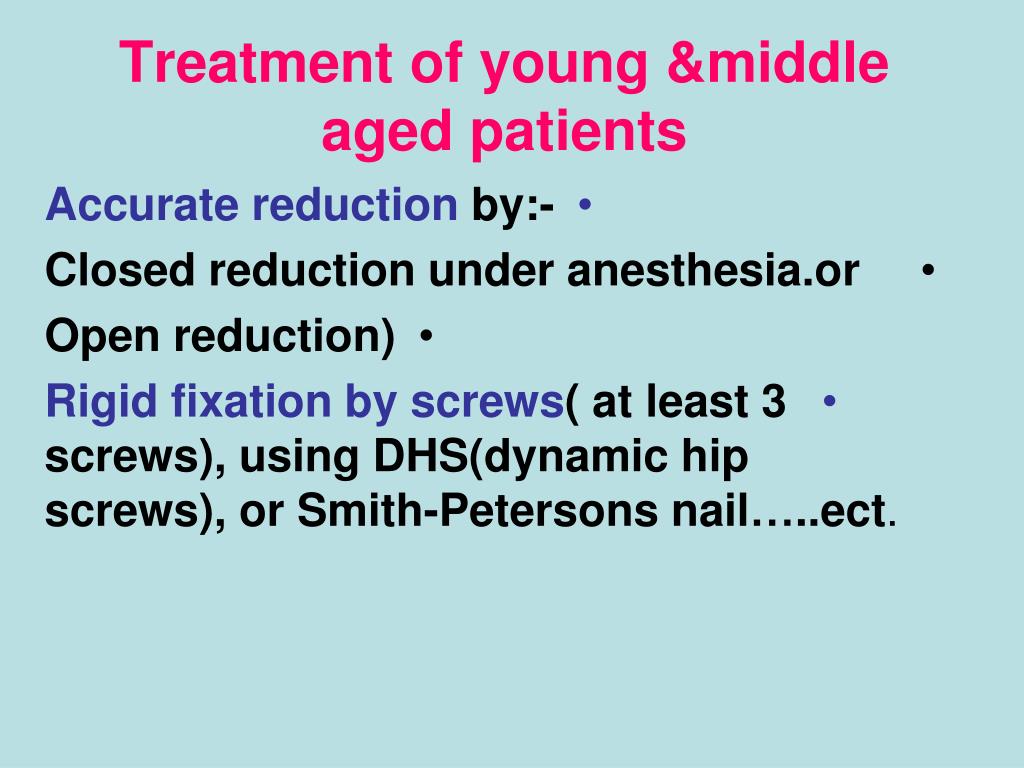 Treatment of young &middle aged patients

Accurate reduction by:- •

Closed reduction under anesthesia.or •

Open reduction) •

Rigid fixation by screws( at least 3 • screws), using DHS(dynamic hip screws), or Smith-Petersons nail…..ect.